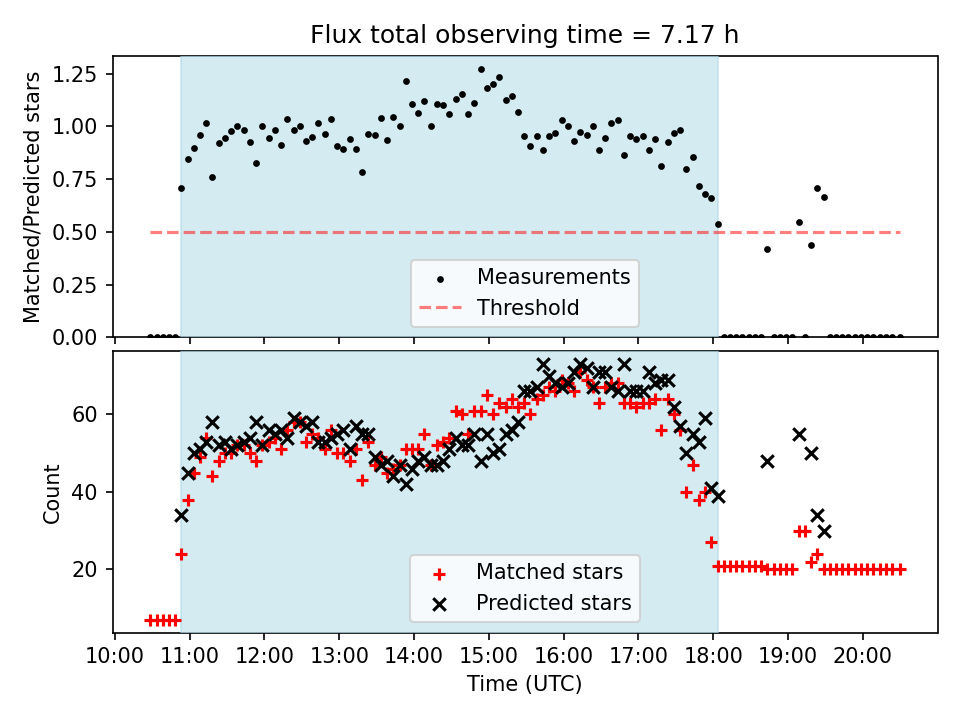 Flux total observing time = 7.17 h

Matched/Predicted stars

1.25
1.00
0.75
0.50
0.25
0.00

Measurements
Threshold

Count

60
40
20

Matched stars
Predicted stars

10:00 11:00 12:00 13:00 14:00 15:00 16:00 17:00 18:00 19:00 20:00

Time (UTC)